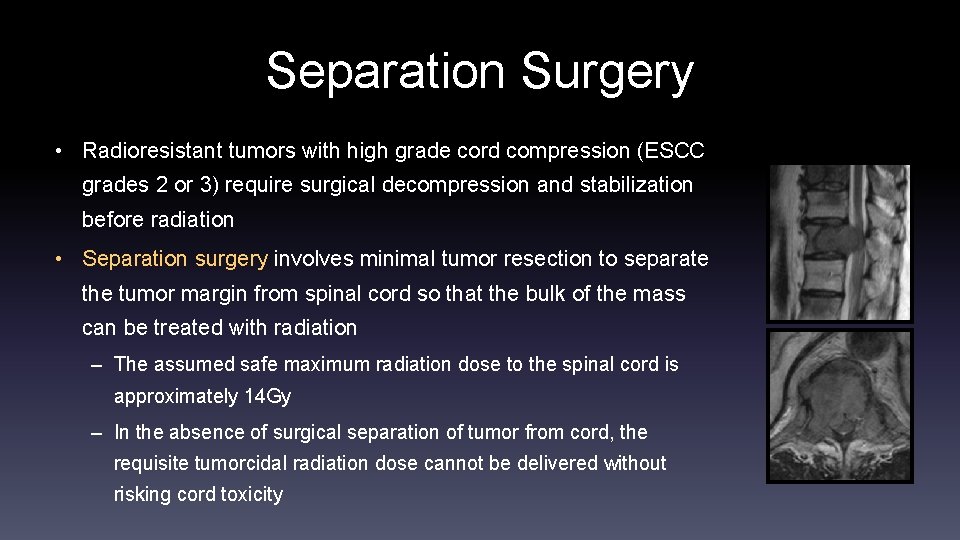 Separation Surgery

• Radioresistant tumors with high grade cord compression (ESCC grades 2 or 3) require surgical decompression and stabilization before radiation

• Separation surgery involves minimal tumor resection to separate the tumor margin from spinal cord so that the bulk of the mass can be treated with radiation

– The assumed safe maximum radiation dose to the spinal cord is approximately 14Gy

– In the absence of surgical separation of tumor from cord, the requisite tumorcidal radiation dose cannot be delivered without risking cord toxicity